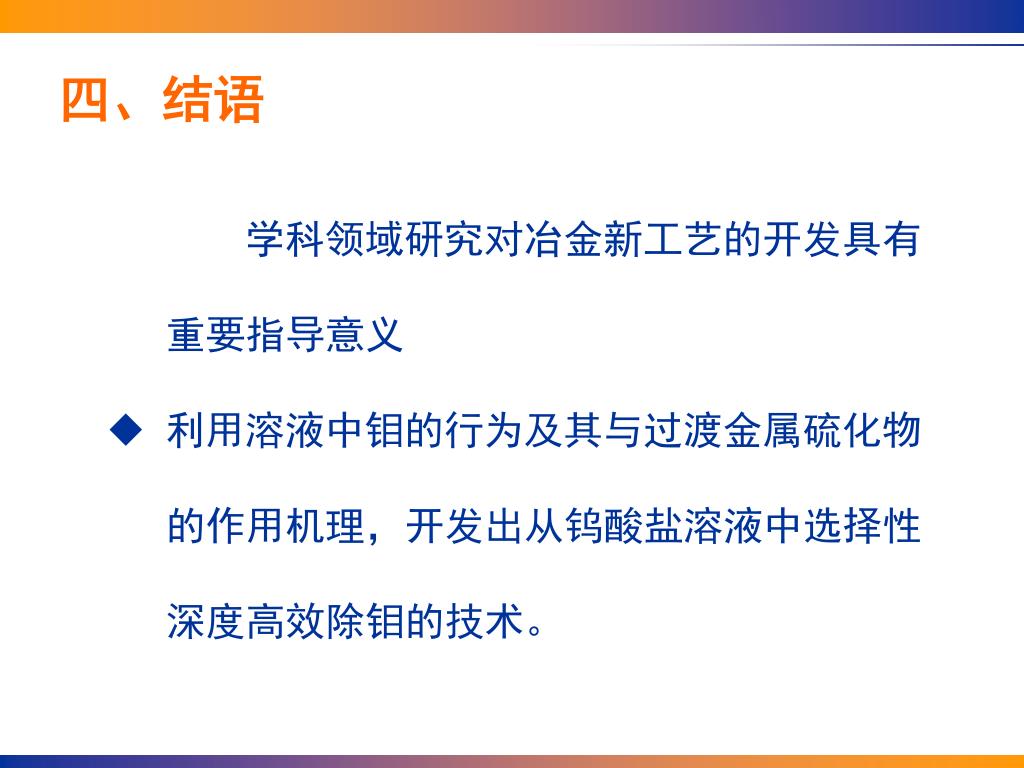 四、结语

学科领域研究对冶金新工艺的开发具有重要指导意义

◆ 利用溶液中钼的行为及其与过渡金属硫化物的作用机理，开发出从钨酸盐溶液中选择性深度高效除钼的技术。